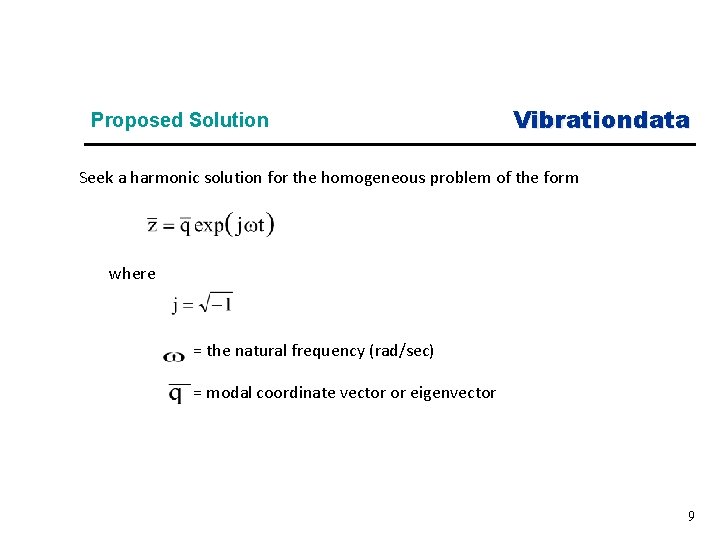 Proposed Solution

Vibrationdata

Seek a harmonic solution for the homogeneous problem of the form

$\bar{z} = \bar{q} \exp(j\omega t)$

where

$j = \sqrt{-1}$

$\omega$ = the natural frequency (rad/sec)

$\bar{q}$ = modal coordinate vector or eigenvector

9